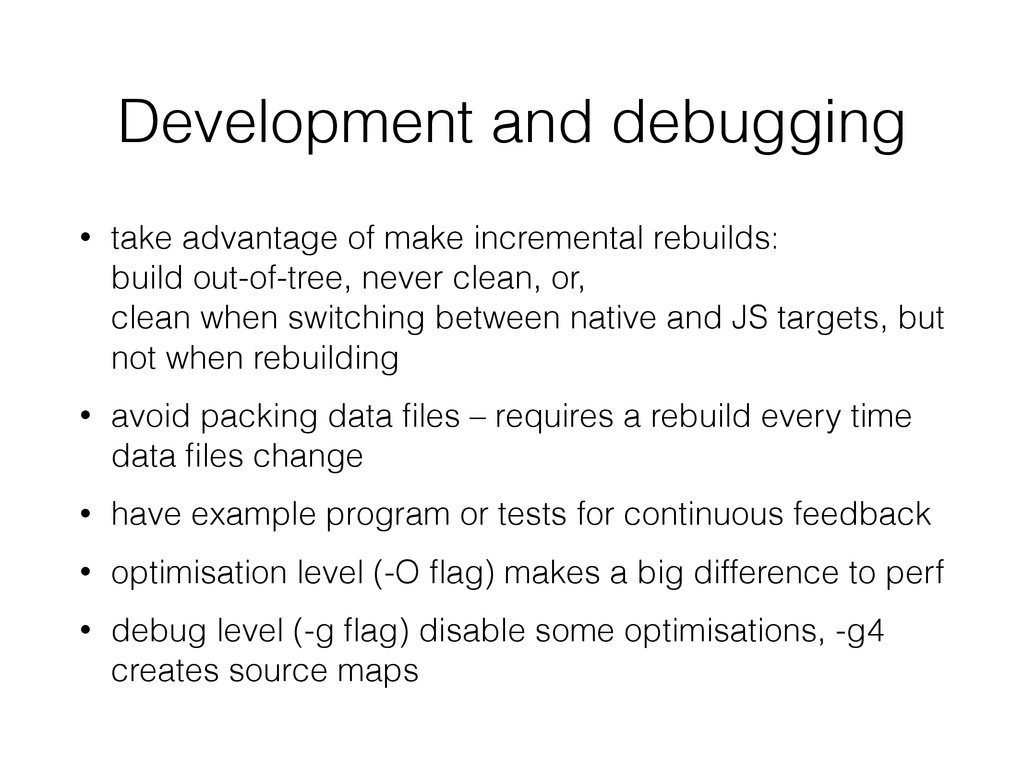 Development and debugging

• take advantage of make incremental rebuilds:
build out-of-tree, never clean, or,
clean when switching between native and JS targets, but not when rebuilding

• avoid packing data files – requires a rebuild every time data files change

• have example program or tests for continuous feedback

• optimisation level (-O flag) makes a big difference to perf

• debug level (-g flag) disable some optimisations, -g4 creates source maps